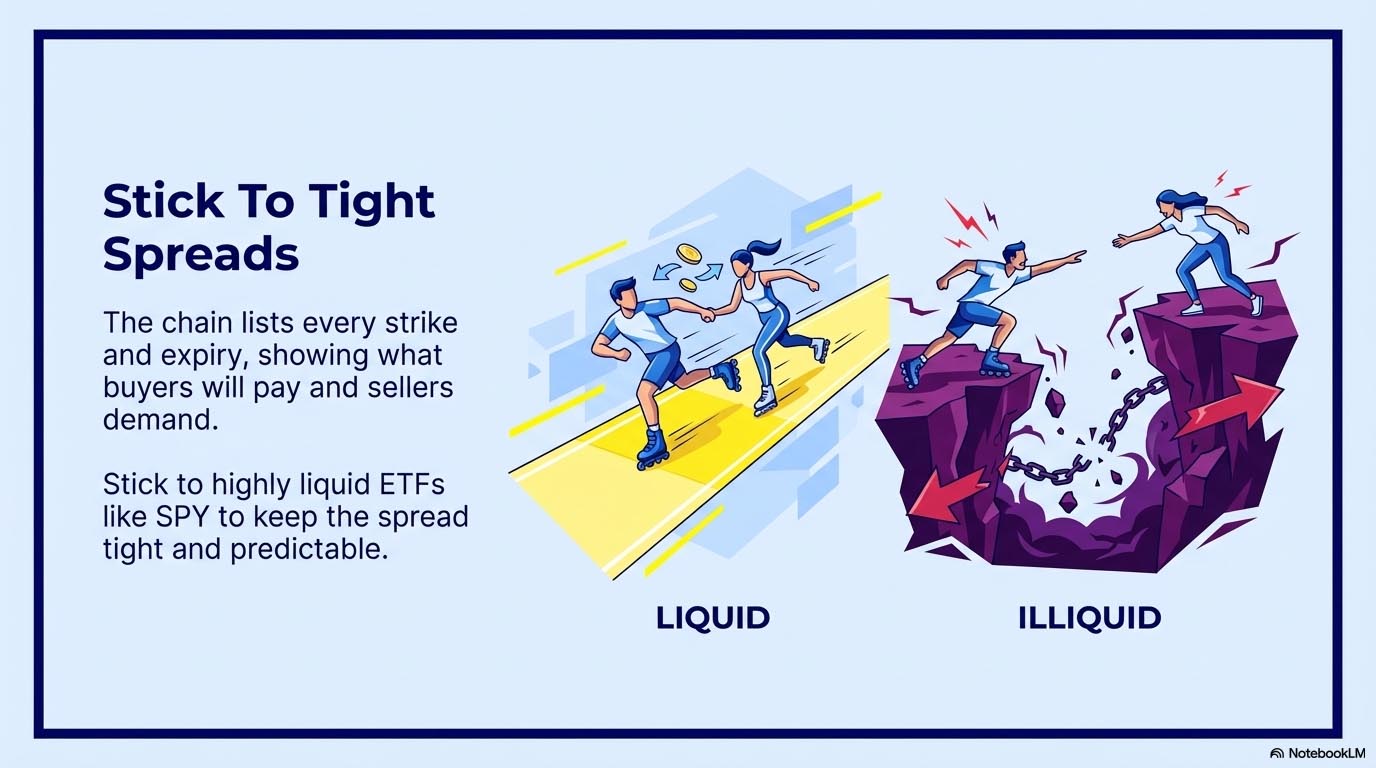 Stick To Tight Spreads

The chain lists every strike and expiry, showing what buyers will pay and sellers demand.

Stick to highly liquid ETFs like SPY to keep the spread tight and predictable.

LIQUID

ILLIQUID

NotebookLM